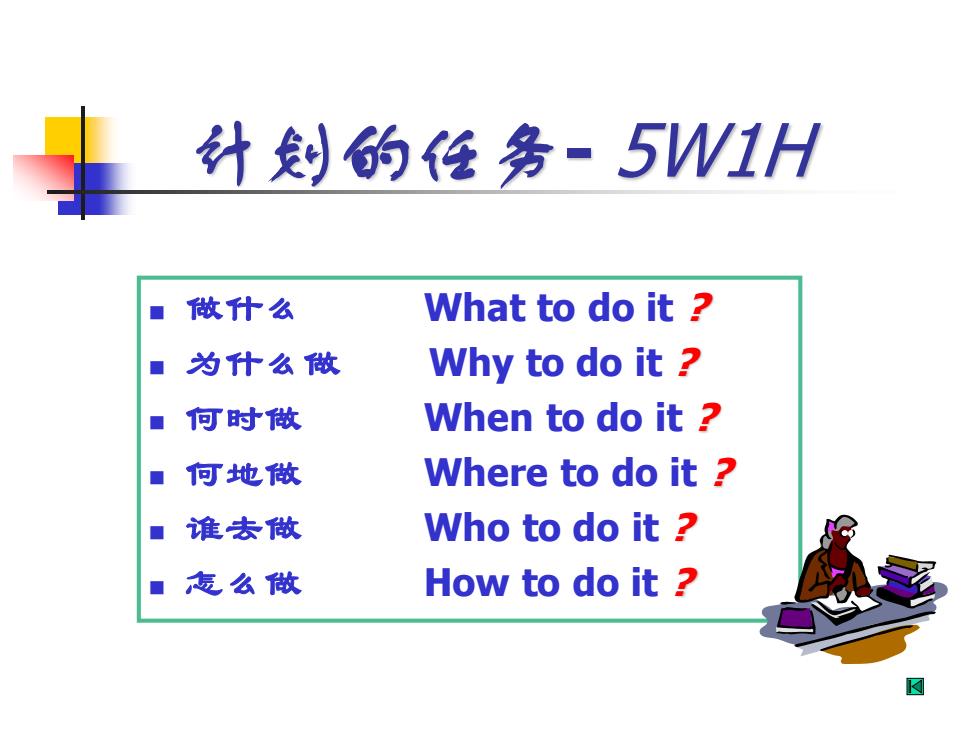 计划的任务- 5W1H

- 做什么 What to do it ?
- 为什么做 Why to do it ?
- 何时做 When to do it ?
- 何地做 Where to do it ?
- 谁去做 Who to do it ?
- 怎么做 How to do it ?